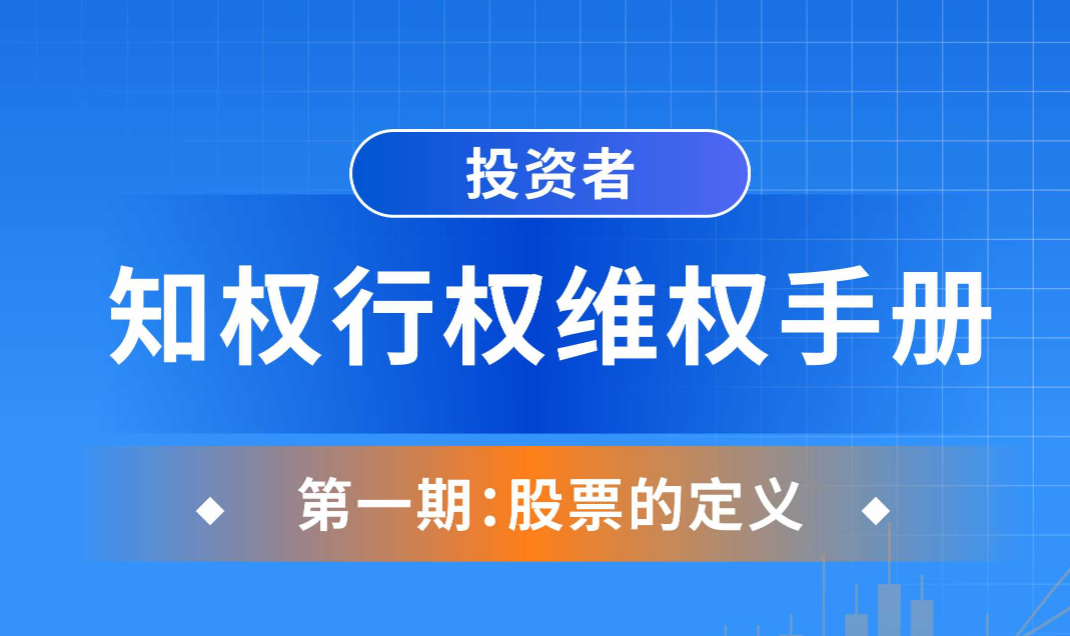 投资者

知权行权维权手册

第一期:股票的定义